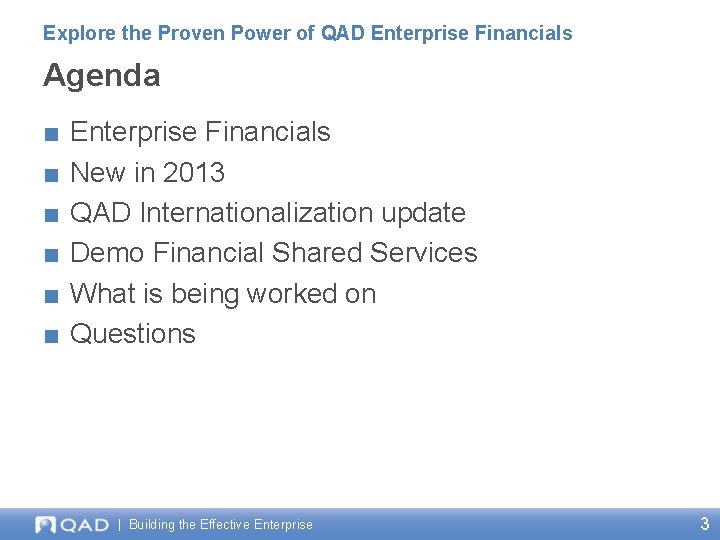 Explore the Proven Power of QAD Enterprise Financials

Agenda

■ Enterprise Financials
■ New in 2013
■ QAD Internationalization update
■ Demo Financial Shared Services
■ What is being worked on
■ Questions

QAD | Building the Effective Enterprise

3